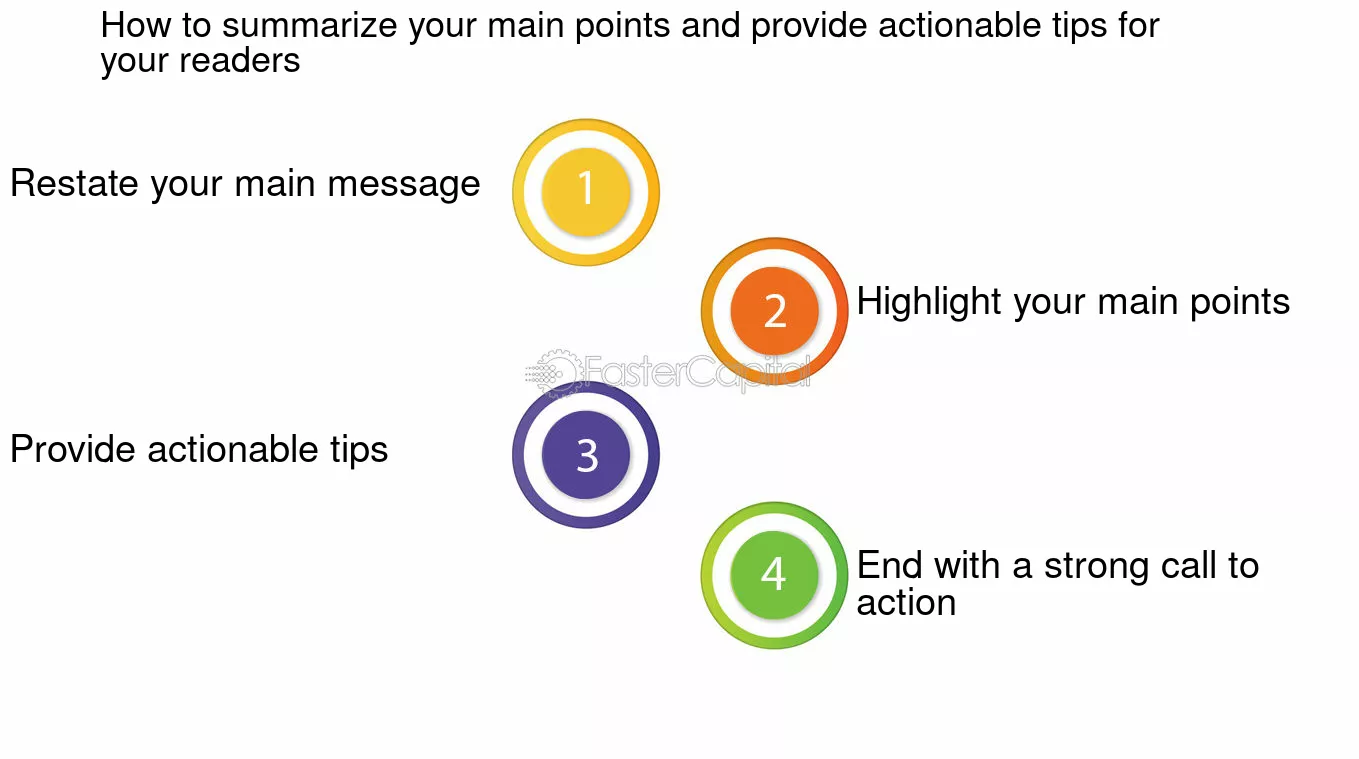 How to summarize your main points and provide actionable tips for your readers

Restate your main message

1

2

Highlight your main points

FasterCapital

Provide actionable tips

3

4

End with a strong call to action